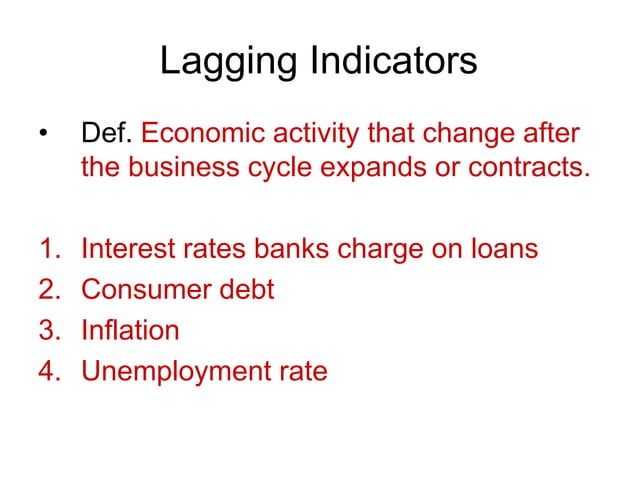 Lagging Indicators

• Def. Economic activity that change after the business cycle expands or contracts.

1. Interest rates banks charge on loans
2. Consumer debt
3. Inflation
4. Unemployment rate